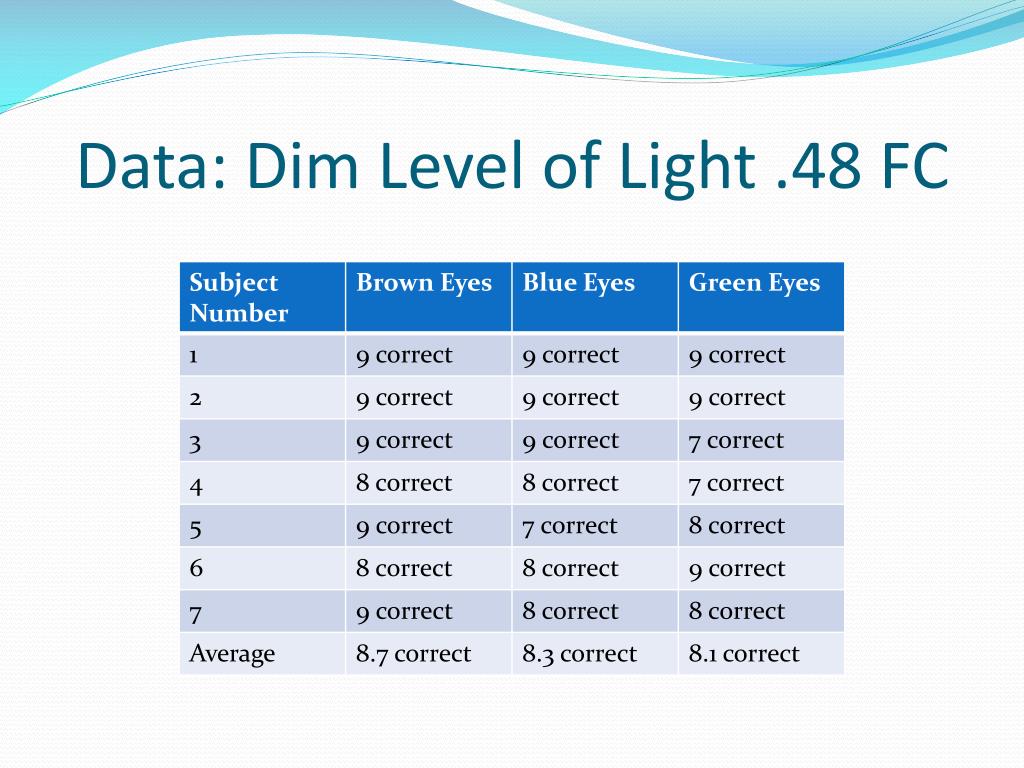 Data: Dim Level of Light .48 FC

| Subject Number | Brown Eyes | Blue Eyes | Green Eyes |
|---|---|---|---|
| 1 | 9 correct | 9 correct | 9 correct |
| 2 | 9 correct | 9 correct | 9 correct |
| 3 | 9 correct | 9 correct | 7 correct |
| 4 | 8 correct | 8 correct | 7 correct |
| 5 | 9 correct | 7 correct | 8 correct |
| 6 | 8 correct | 8 correct | 9 correct |
| 7 | 9 correct | 8 correct | 8 correct |
| Average | 8.7 correct | 8.3 correct | 8.1 correct |